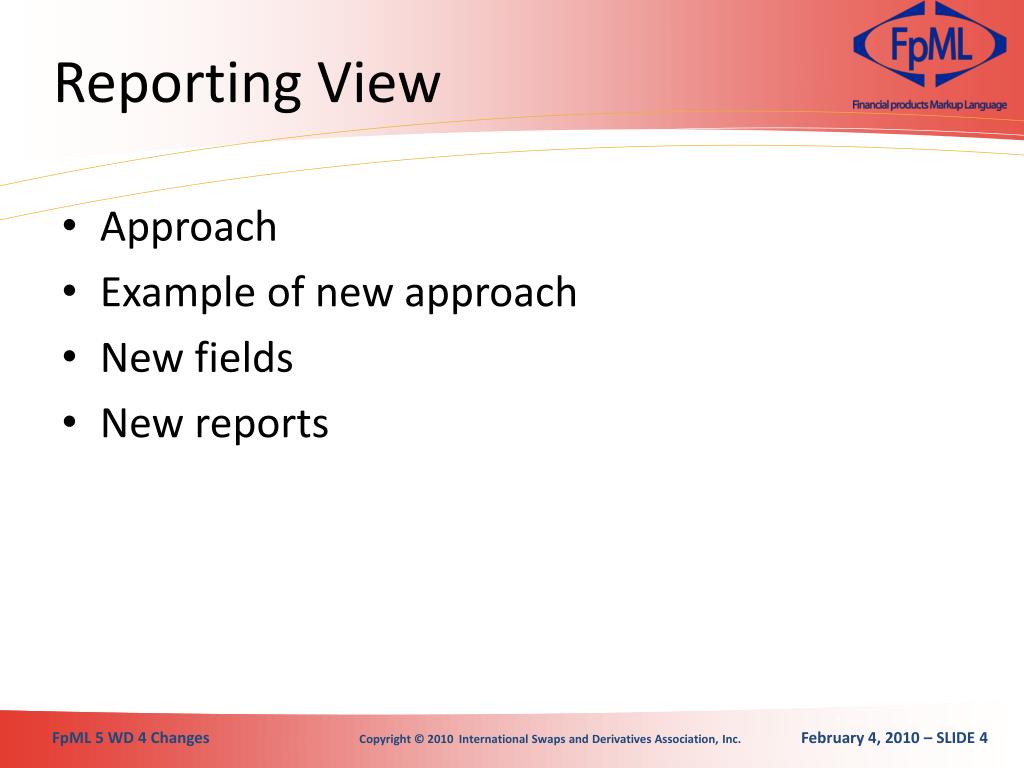 Reporting View

FpML
Financial products Markup Language

• Approach
• Example of new approach
• New fields
• New reports

FpML 5 WD 4 Changes

Copyright © 2010 International Swaps and Derivatives Association, Inc.

February 4, 2010 – SLIDE 4